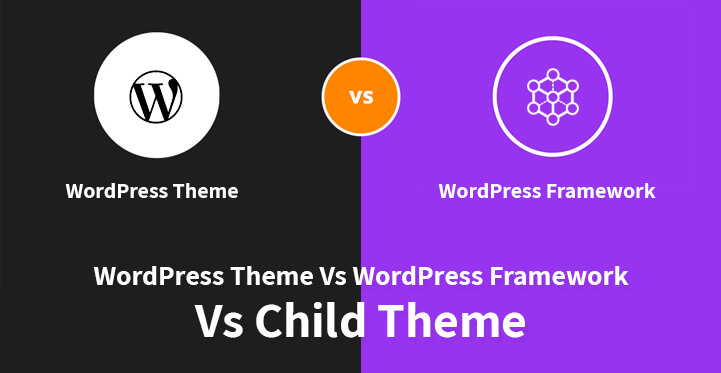 vs

WordPress Theme

WordPress Framework

WordPress Theme Vs WordPress Framework

Vs Child Theme